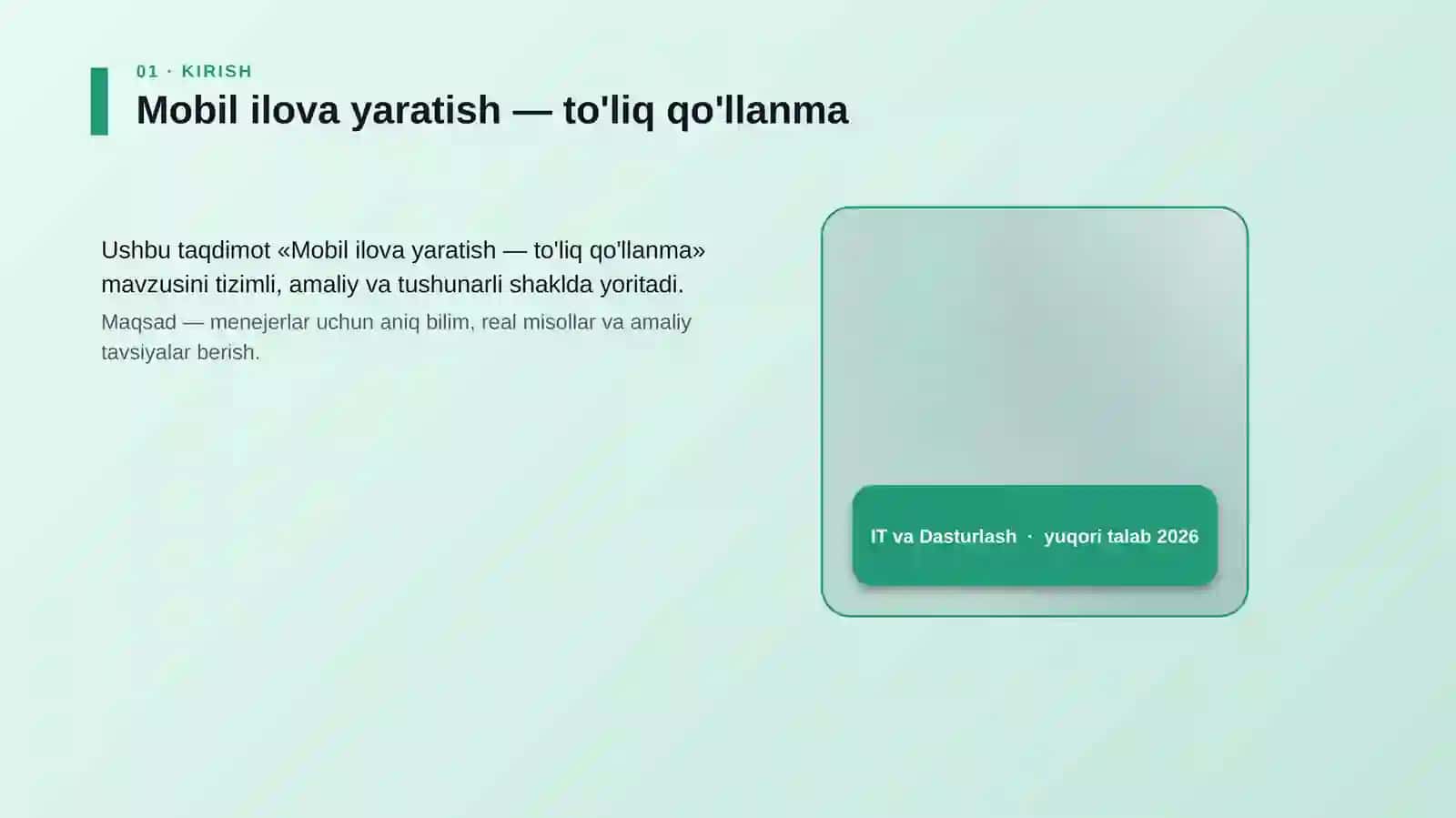 01 · KIRISH

Mobil ilova yaratish — to'liq qo'llanma

Ushbu taqdimot «Mobil ilova yaratish — to'liq qo'llanma» mavzusini tizimli, amaliy va tushunarli shaklda yoritadi.

Maqsad — menejerlar uchun aniq bilim, real misollar va amaliy tavsiyalar berish.

IT va Dasturlash · yuqori talab 2026